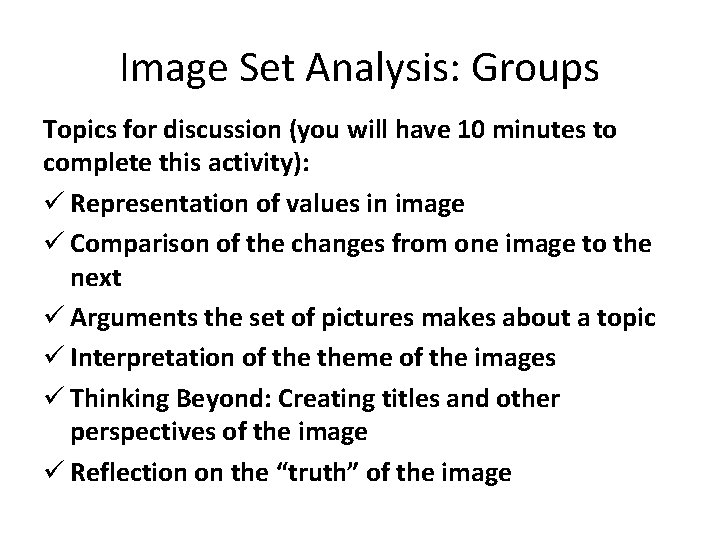 Image Set Analysis: Groups

Topics for discussion (you will have 10 minutes to complete this activity):

✓ Representation of values in image

✓ Comparison of the changes from one image to the next

✓ Arguments the set of pictures makes about a topic

✓ Interpretation of the theme of the images

✓ Thinking Beyond: Creating titles and other perspectives of the image

✓ Reflection on the “truth” of the image